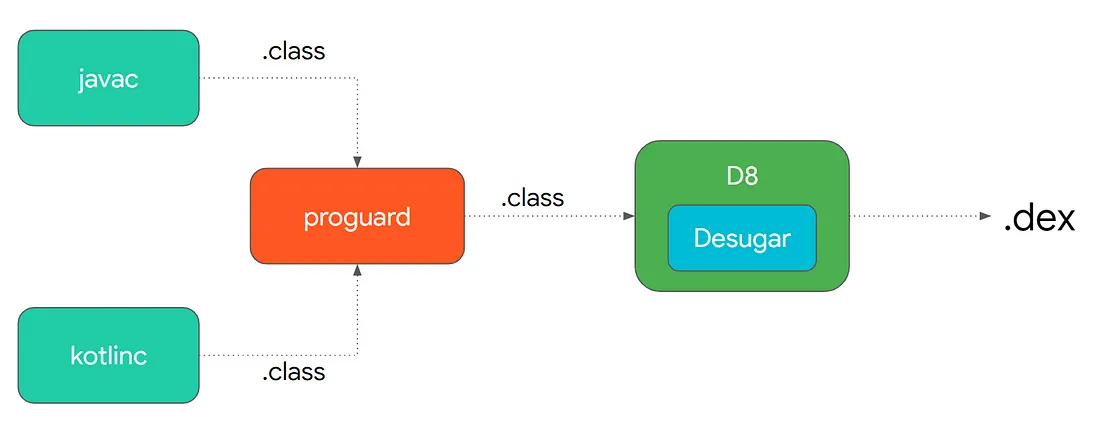 javac

.class

proguard

.class

D8

Desugar

.dex

kotlinc

.class